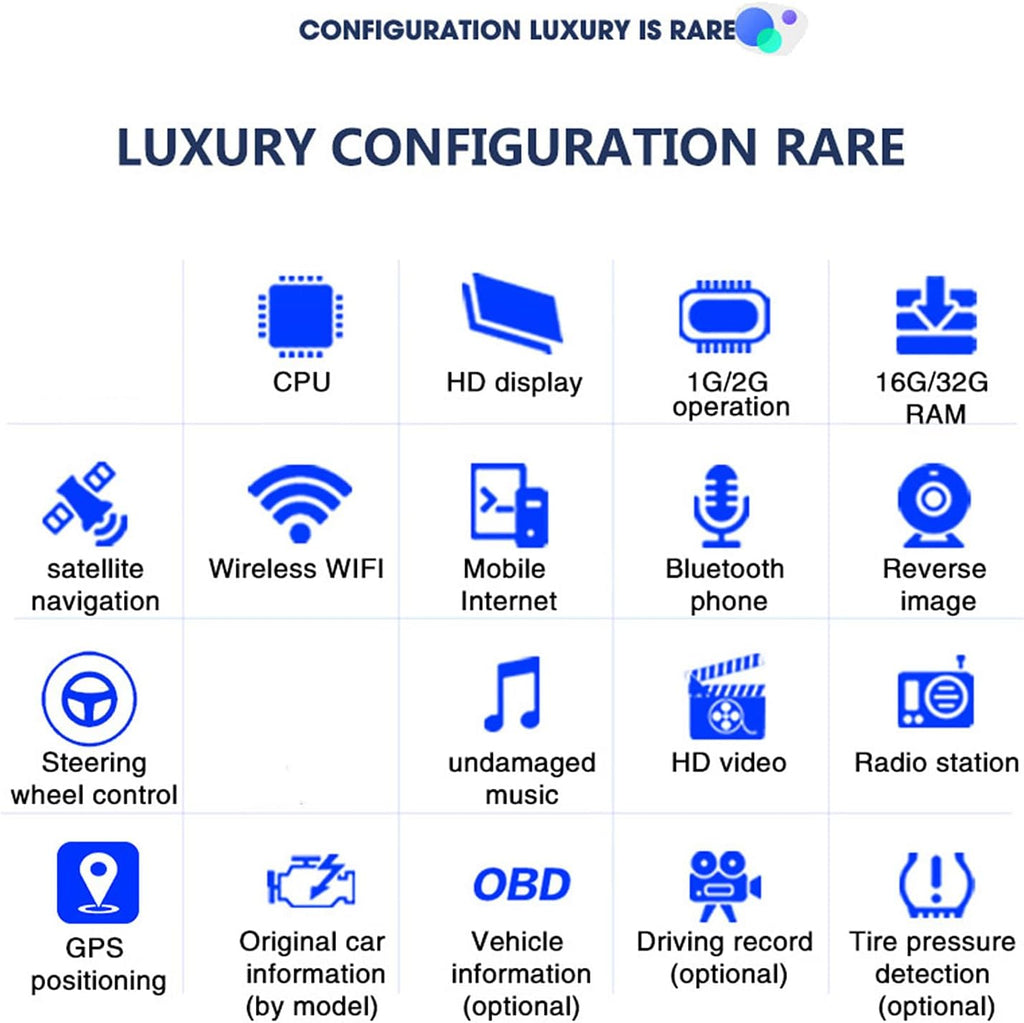 CONFIGURATION LUXURY IS RARE

LUXURY CONFIGURATION RARE

CPU

HD display

1G/2G operation

16G/32G RAM

satellite navigation

Wireless WIFI

Mobile Internet

Bluetooth phone

Reverse image

Steering wheel control

undamaged music

HD video

Radio station

GPS positioning

Original car information (by model)

OBD

Vehicle information (optional)

Driving record (optional)

Tire pressure detection (optional)